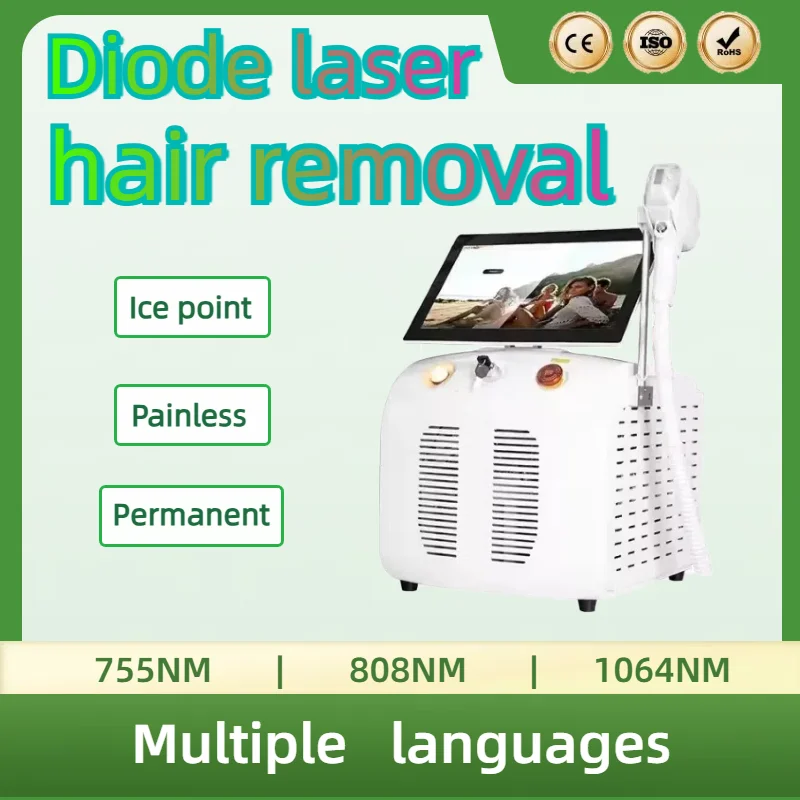 Diode laser hair removal

CE ISO RoHS

Ice point

Painless

Permanent

755NM | 808NM | 1064NM

Multiple languages